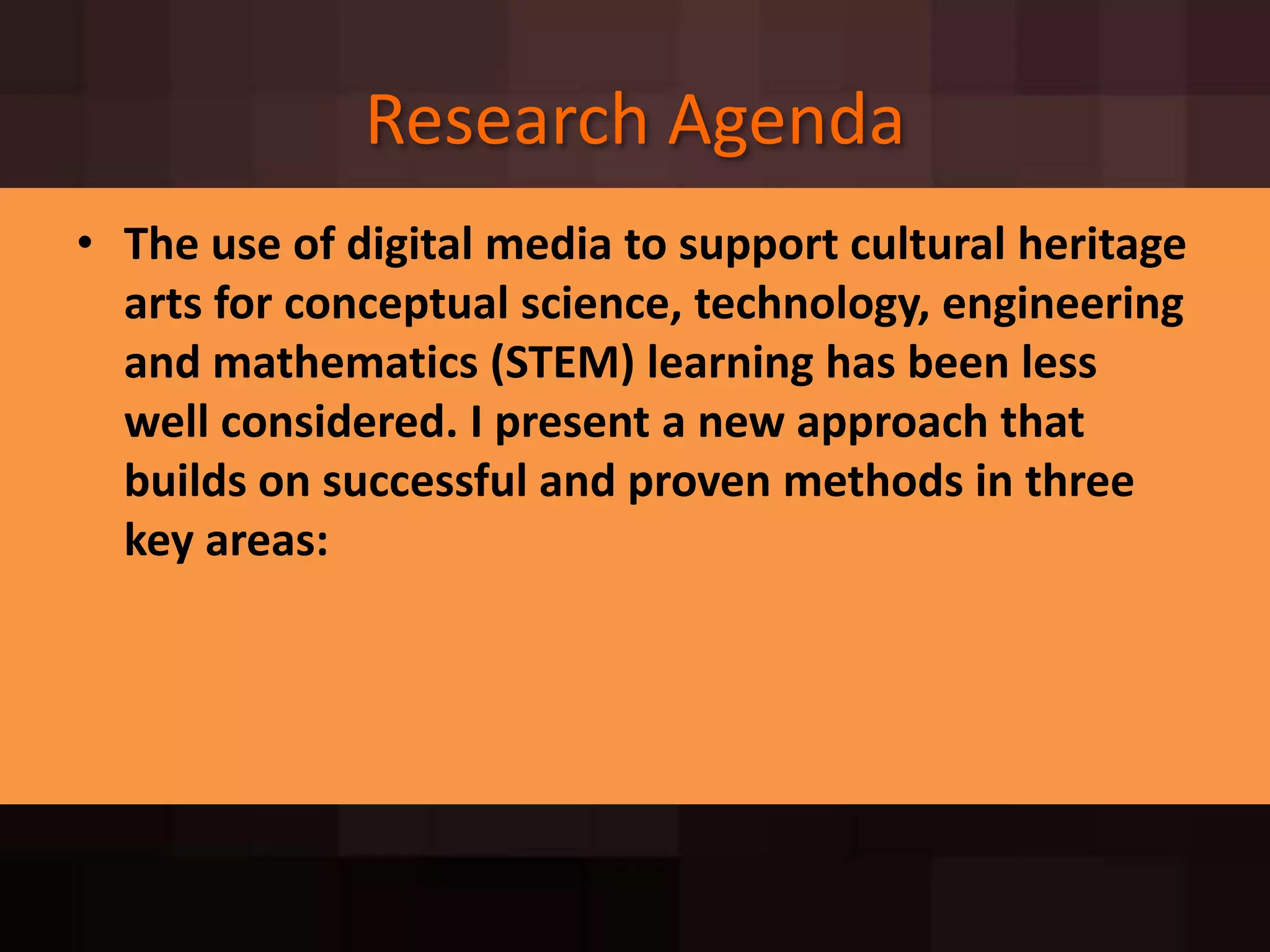 Research Agenda

• The use of digital media to support cultural heritage arts for conceptual science, technology, engineering and mathematics (STEM) learning has been less well considered. I present a new approach that builds on successful and proven methods in three key areas: